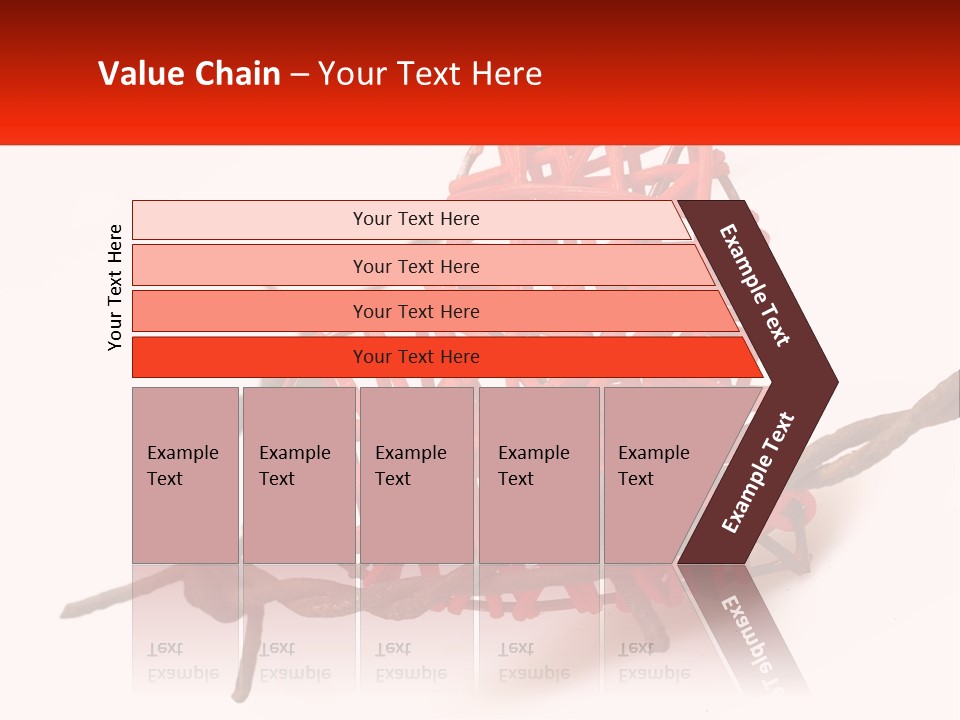 Value Chain – Your Text Here

Your Text Here

Your Text Here

Your Text Here

Your Text Here

Your Text Here

Example Text

Example Text

Example Text

Example Text

Example Text

Example Text

Example Text